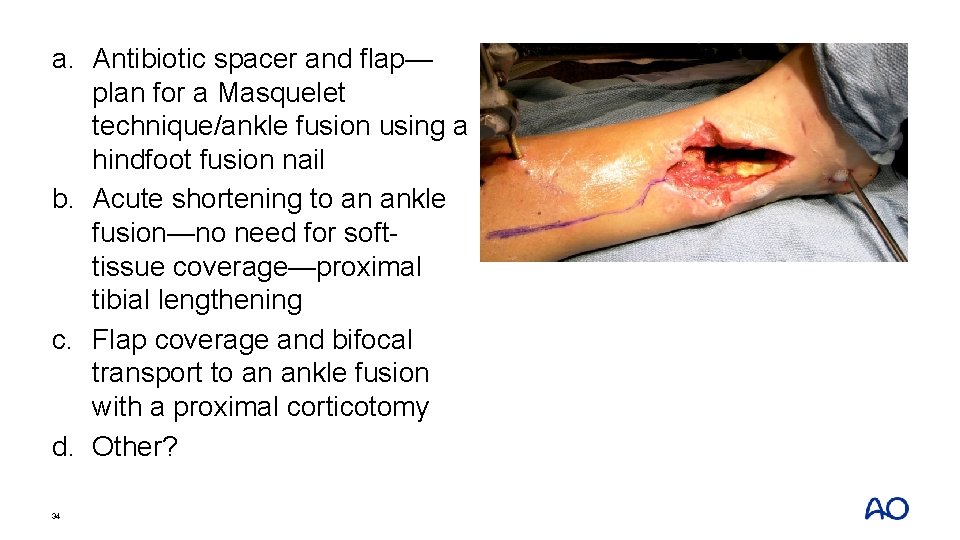 a. Antibiotic spacer and flap—plan for a Masquelet technique/ankle fusion using a hindfoot fusion nail
b. Acute shortening to an ankle fusion—no need for soft-tissue coverage—proximal tibial lengthening
c. Flap coverage and bifocal transport to an ankle fusion with a proximal corticotomy
d. Other?

34

AO